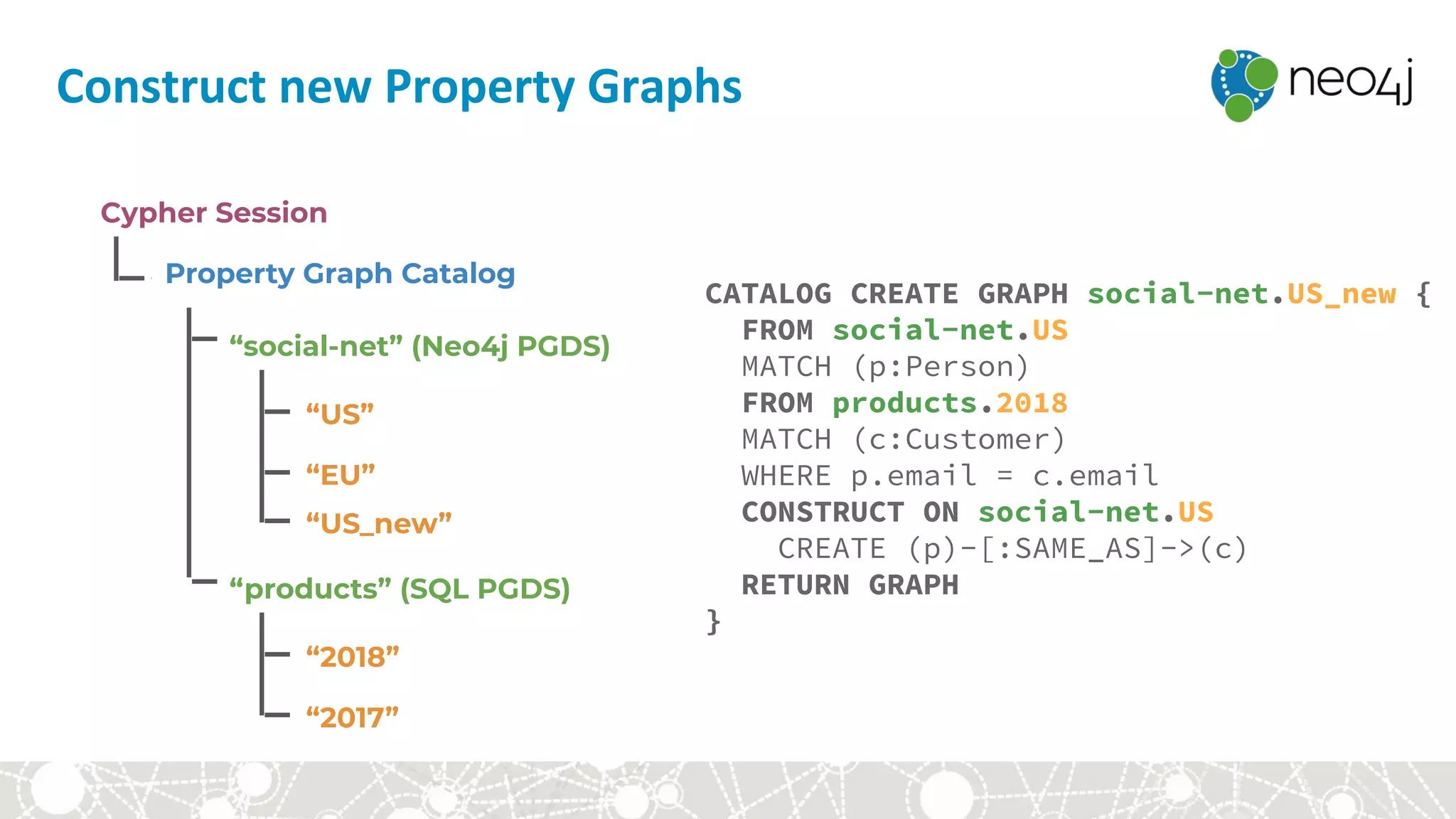 Construct new Property Graphs

neo4j

Cypher Session

Property Graph Catalog

“social-net” (Neo4j PGDS)

“US”

“EU”

“US_new”

“products” (SQL PGDS)

“2018”

“2017”

CATALOG CREATE GRAPH social-net.US_new {
  FROM social-net.US
  MATCH (p:Person)
  FROM products.2018
  MATCH (c:Customer)
  WHERE p.email = c.email
  CONSTRUCT ON social-net.US
    CREATE (p)-[:SAME_AS]->(c)
  RETURN GRAPH
}